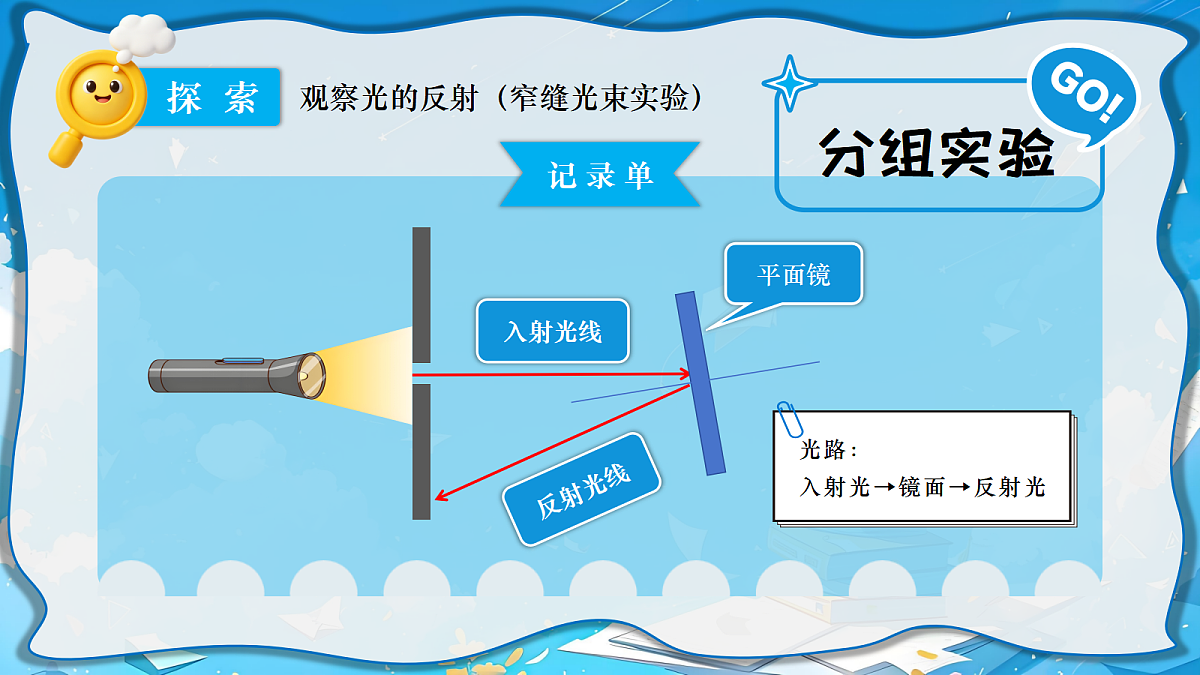 探 索　观察光的反射（窄缝光束实验）

GO!

分组实验

记录单

平面镜

入射光线

反射光线

光路：
入射光→镜面→反射光